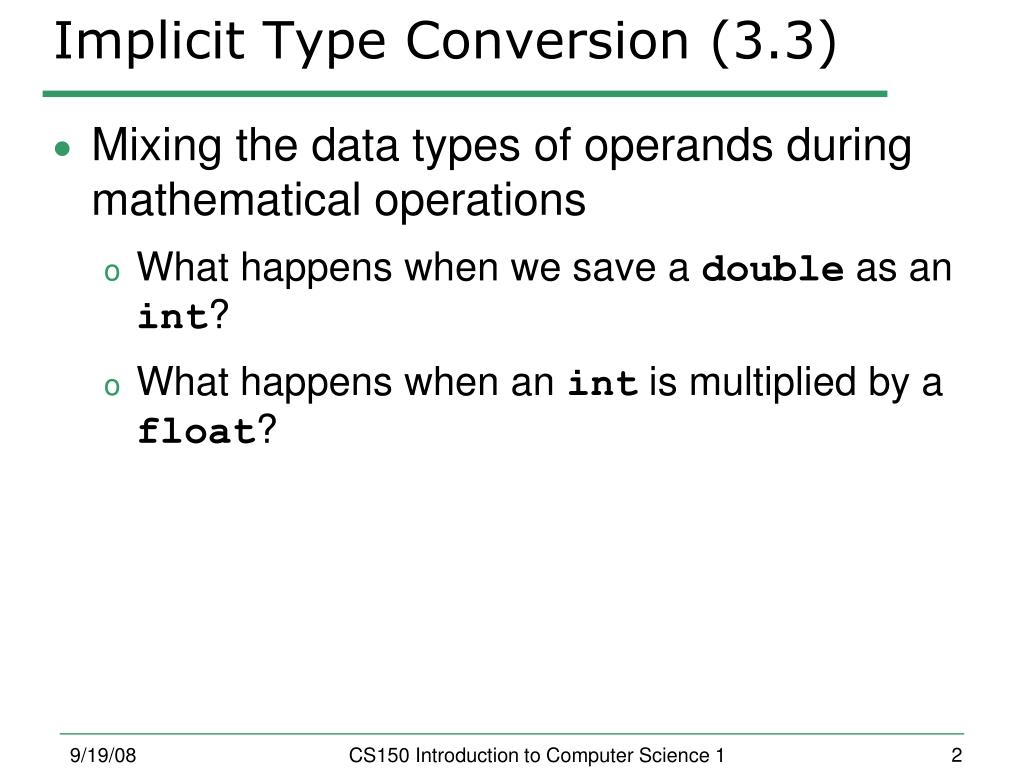 Implicit Type Conversion (3.3)

• Mixing the data types of operands during mathematical operations
  o What happens when we save a double as an int?
  o What happens when an int is multiplied by a float?

9/19/08 CS150 Introduction to Computer Science 1 2